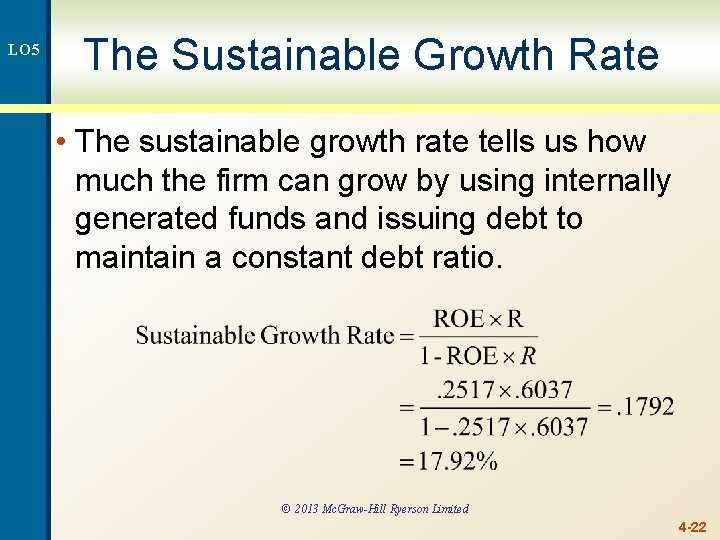 LO5

The Sustainable Growth Rate

• The sustainable growth rate tells us how much the firm can grow by using internally generated funds and issuing debt to maintain a constant debt ratio.

$\text{Sustainable Growth Rate} = \frac{\text{ROE} \times \text{R}}{1 - \text{ROE} \times R}$

$= \frac{.2517 \times .6037}{1 - .2517 \times .6037} = .1792$

$= 17.92\%$

© 2013 McGraw-Hill Ryerson Limited

4-22